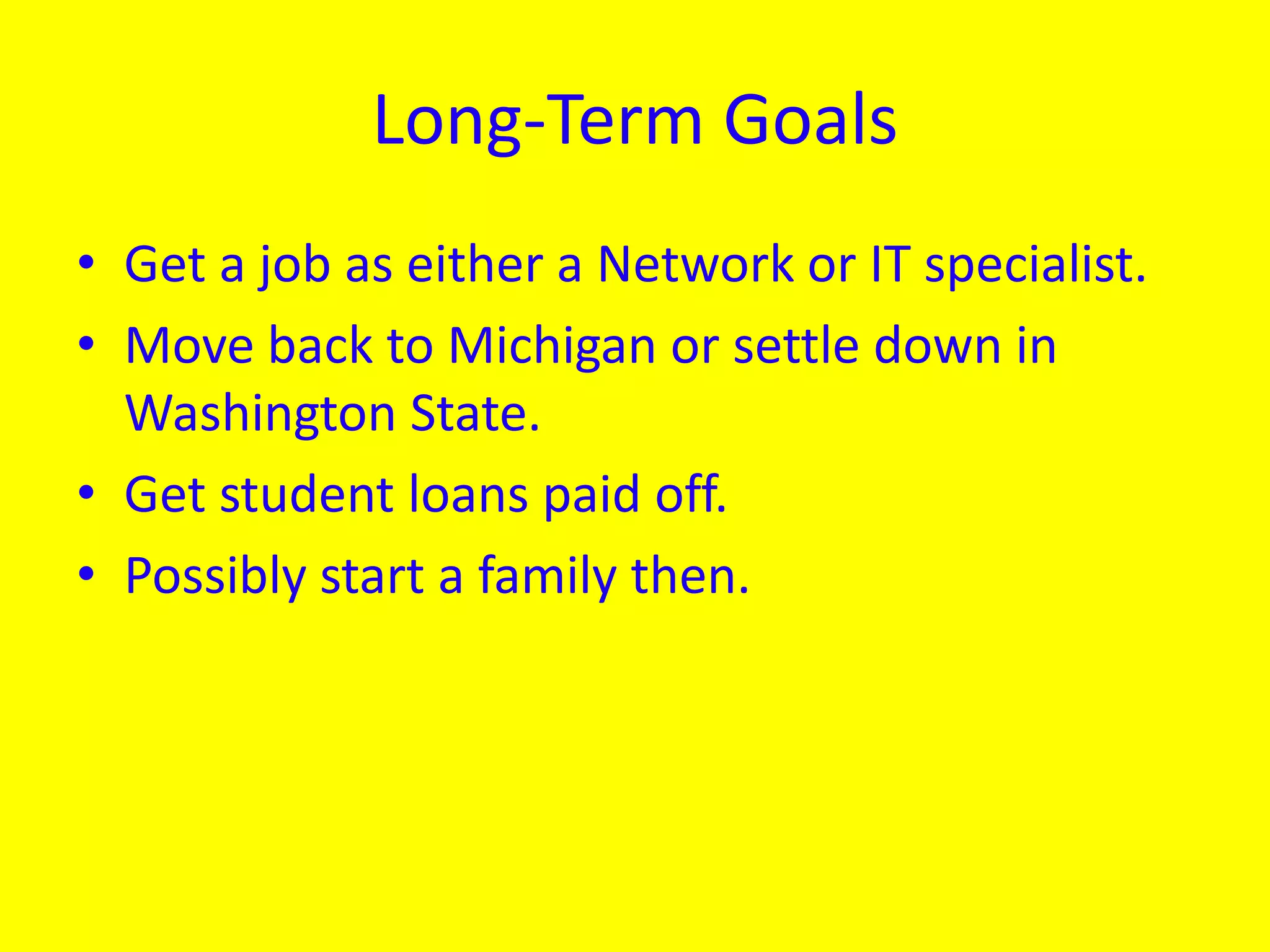 Long-Term Goals

• Get a job as either a Network or IT specialist.
• Move back to Michigan or settle down in Washington State.
• Get student loans paid off.
• Possibly start a family then.